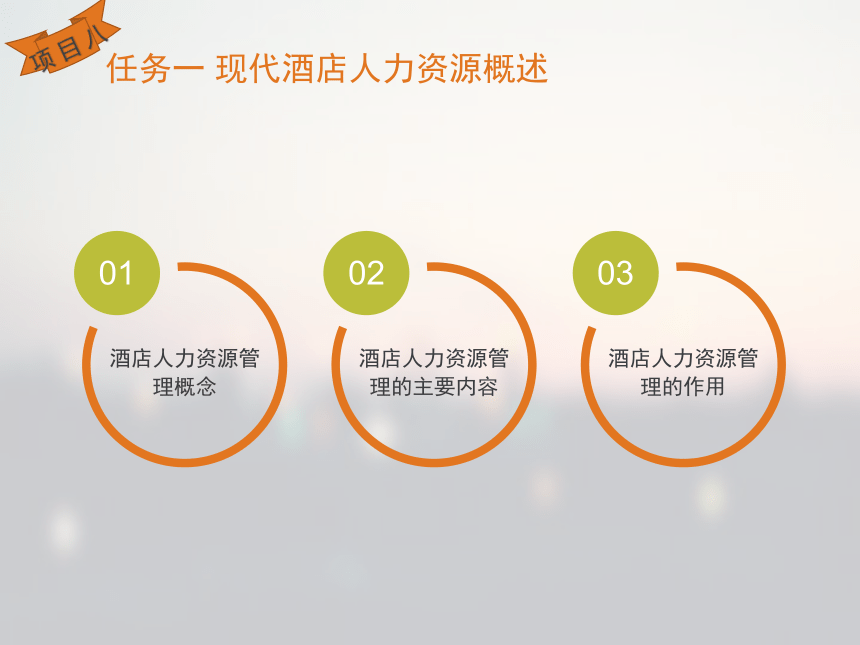 项目八

任务一 现代酒店人力资源概述

01

酒店人力资源管理概念

02

酒店人力资源管理的主要内容

03

酒店人力资源管理的作用